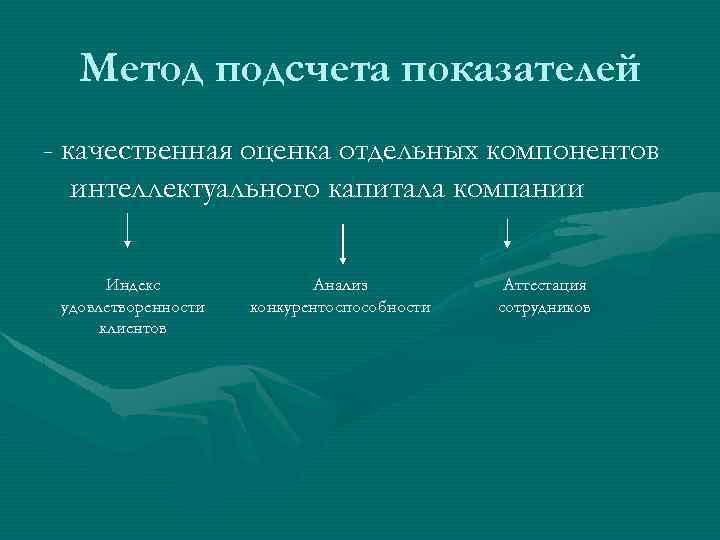 Метод подсчета показателей

- качественная оценка отдельных компонентов интеллектуального капитала компании

Индекс удовлетворенности клиентов

Анализ конкурентоспособности

Аттестация сотрудников